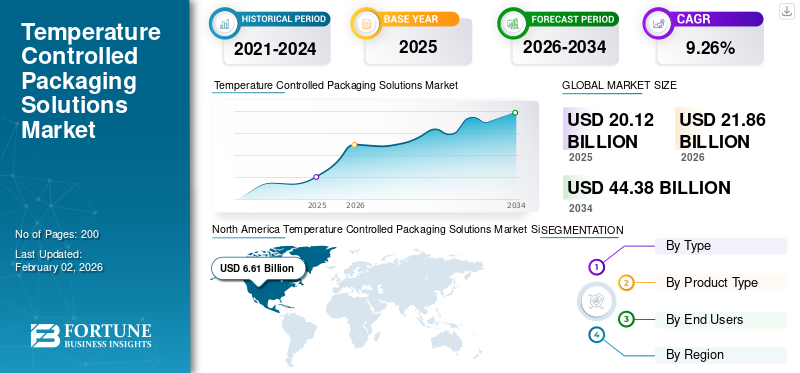 Temperature Controlled Packaging Solutions Market

No of Pages: 200

Last Updated: February 02, 2026

FORTUNE BUSINESS INSIGHTS

HISTORICAL PERIOD
2021-2024

BASE YEAR
2025

FORECAST PERIOD
2026-2034

CAGR
9.26%

Temperature Controlled Packaging Solutions Market

2025 2026 2034

GLOBAL MARKET SIZE

USD 20.12 BILLION
2025

USD 21.86 BILLION
2026

USD 44.38 BILLION
2034

North America Temperature Controlled Packaging Solutions Market Si

USD 6.61 Billion

SEGMENTATION

1 By Type

2 By Product Type

3 By End Users

4 By Region